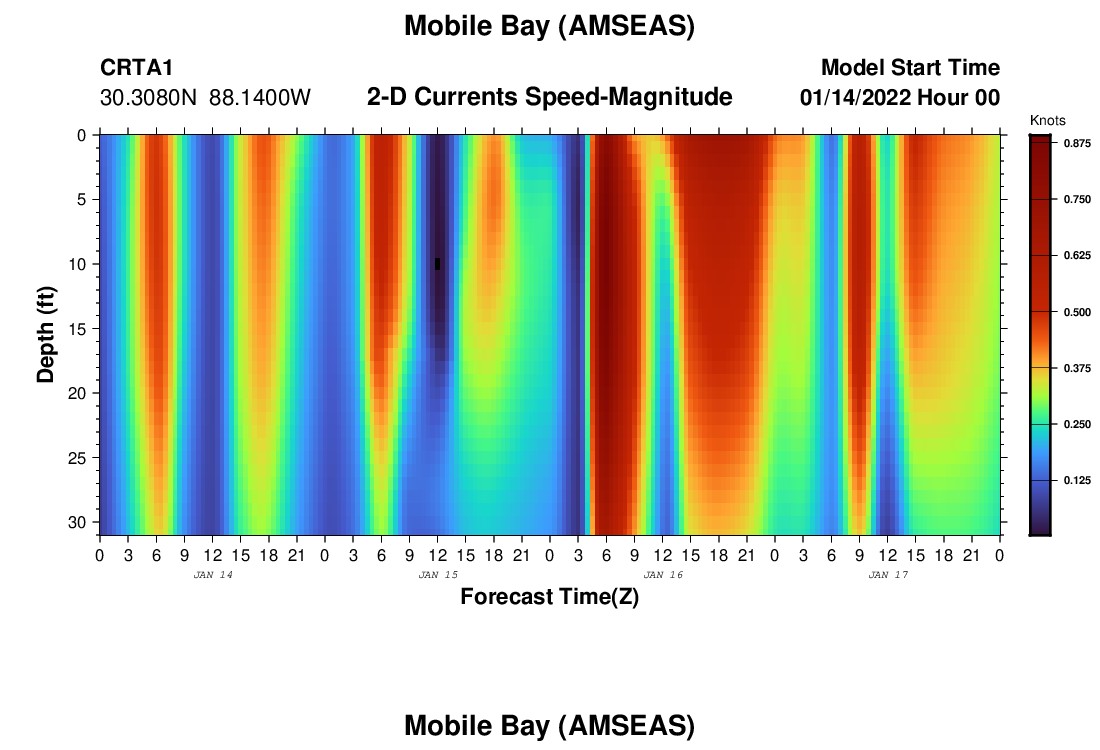 Mobile Bay (AMSEAS)

CRTA1
30.3080N 88.1400W

2-D Currents Speed-Magnitude

Model Start Time
01/14/2022 Hour 00

Knots
0.875
0.750
0.625
0.500
0.375
0.250
0.125

Depth (ft)
0
5
10
15
20
25
30

0 3 6 9 12 15 18 21 0 3 6 9 12 15 18 21 0 3 6 9 12 15 18 21 0 3 6 9 12 15 18 21 0
JAN 14
JAN 15
JAN 16
JAN 17

Forecast Time(Z)

Mobile Bay (AMSEAS)